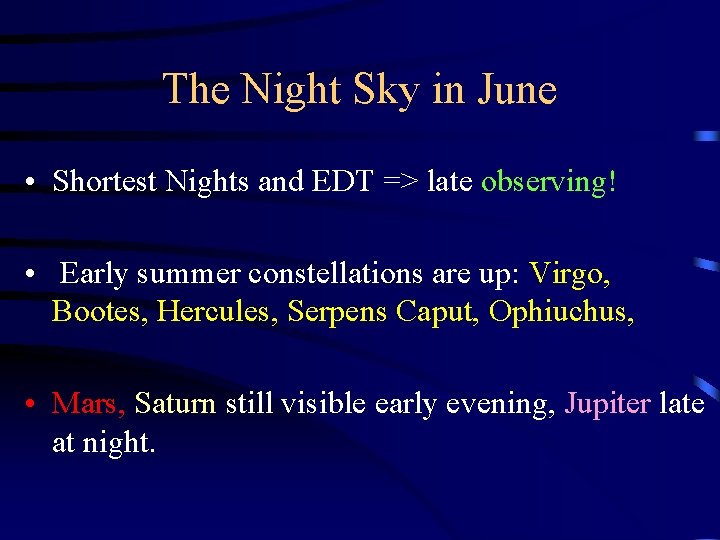 The Night Sky in June

• Shortest Nights and EDT => late observing!

• Early summer constellations are up: Virgo, Bootes, Hercules, Serpens Caput, Ophiuchus,

• Mars, Saturn still visible early evening, Jupiter late at night.